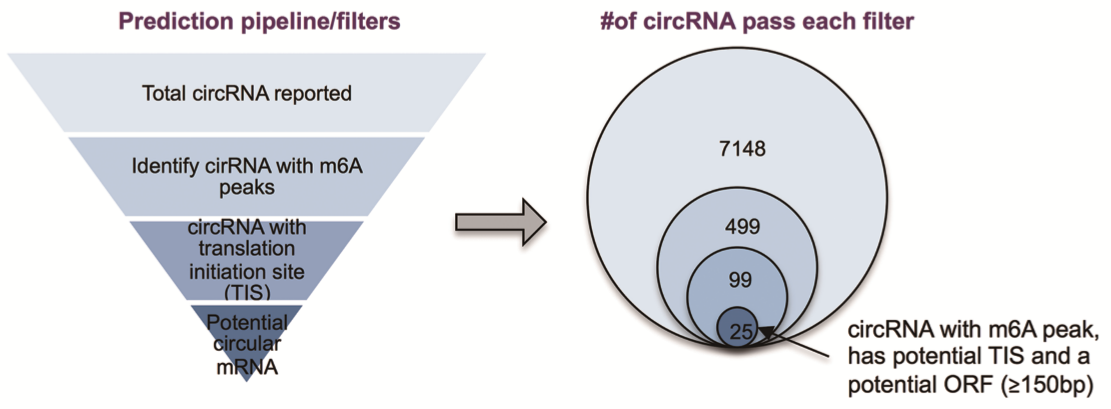 Prediction pipeline/filters

Total circRNA reported

Identify cirRNA with m6A peaks

circRNA with translation initiation site (TIS)

Potential circular mRNA

#of circRNA pass each filter

7148

499

99

25

circRNA with m6A peak, has potential TIS and a potential ORF (≥150bp)